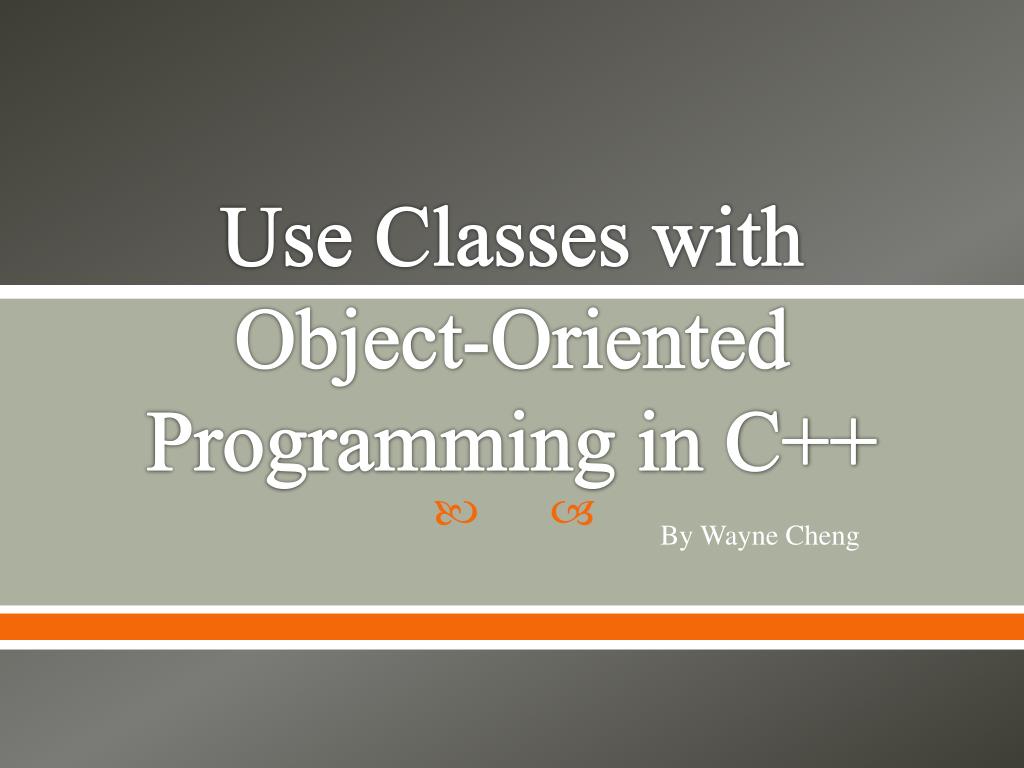 Use Classes with Object-Oriented Programming in C++

By Wayne Cheng